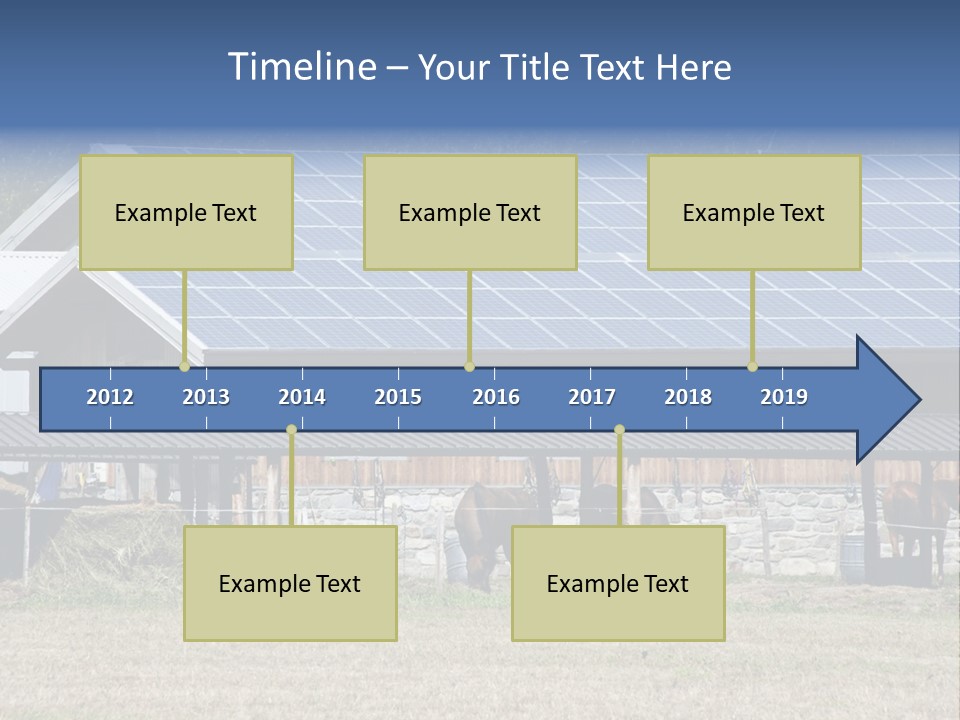 Timeline – Your Title Text Here

Example Text

Example Text

Example Text

2012 2013 2014 2015 2016 2017 2018 2019

Example Text

Example Text